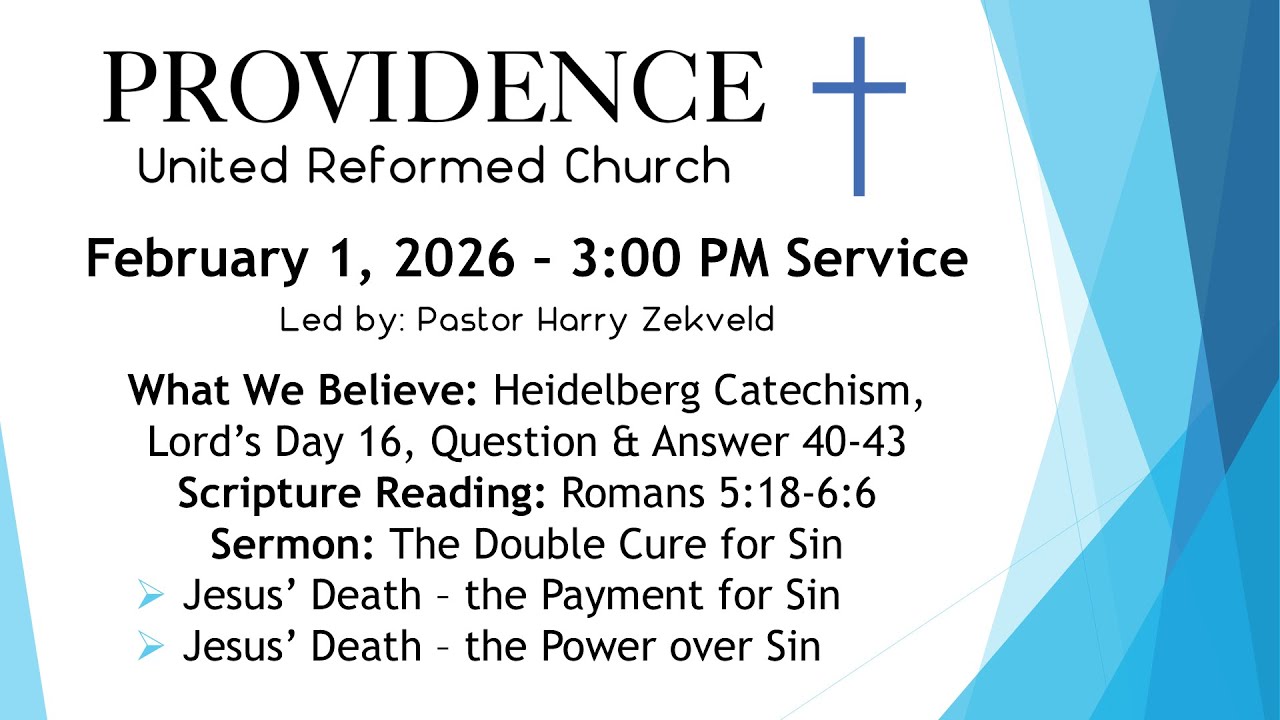 PROVIDENCE
United Reformed Church

February 1, 2026 – 3:00 PM Service
Led by: Pastor Harry Zekveld

What We Believe: Heidelberg Catechism, Lord's Day 16, Question & Answer 40-43
Scripture Reading: Romans 5:18-6:6
Sermon: The Double Cure for Sin
➢ Jesus' Death – the Payment for Sin
➢ Jesus' Death – the Power over Sin